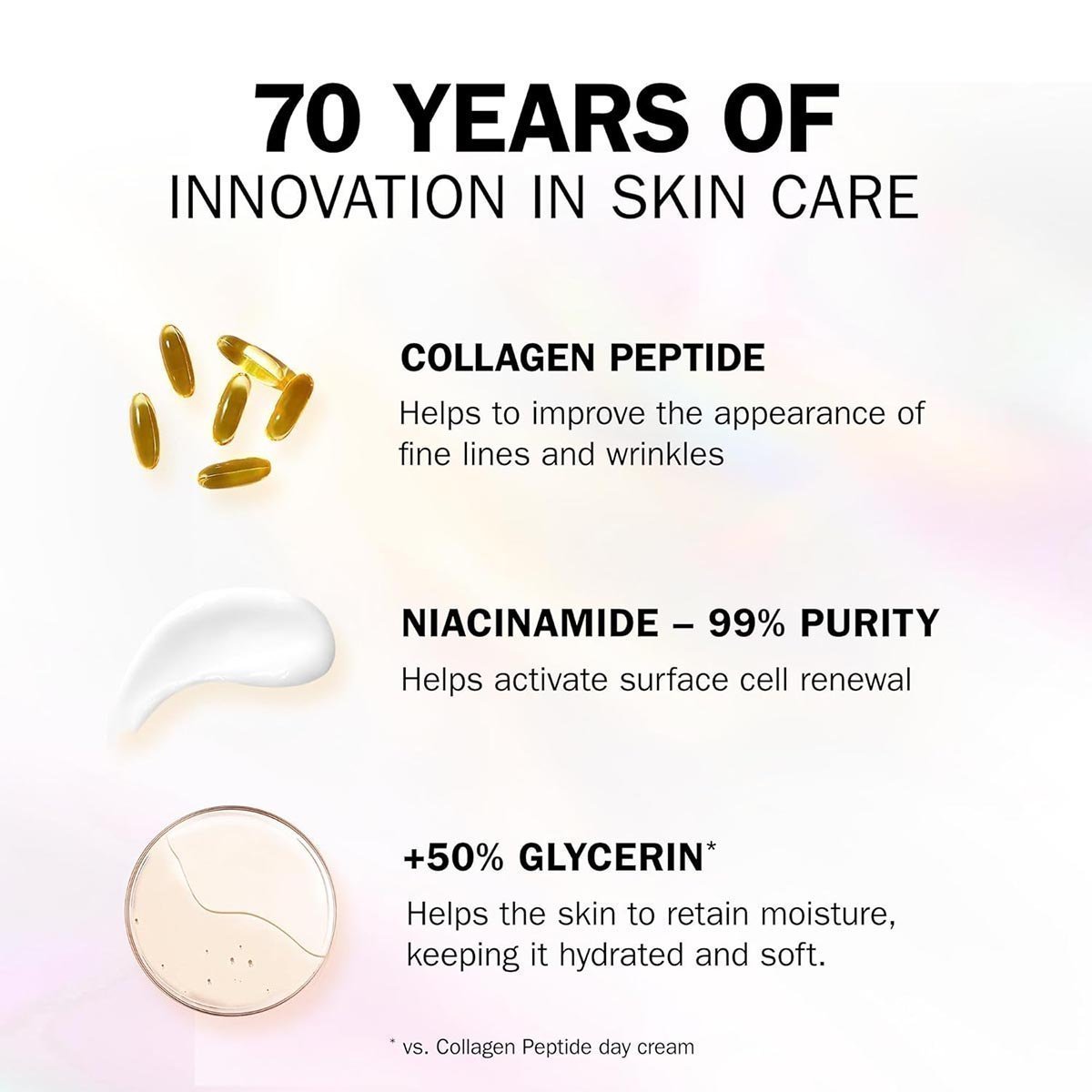 70 YEARS OF
INNOVATION IN SKIN CARE

COLLAGEN PEPTIDE
Helps to improve the appearance of fine lines and wrinkles

NIACINAMIDE – 99% PURITY
Helps activate surface cell renewal

+50% GLYCERIN*
Helps the skin to retain moisture, keeping it hydrated and soft.

* vs. Collagen Peptide day cream